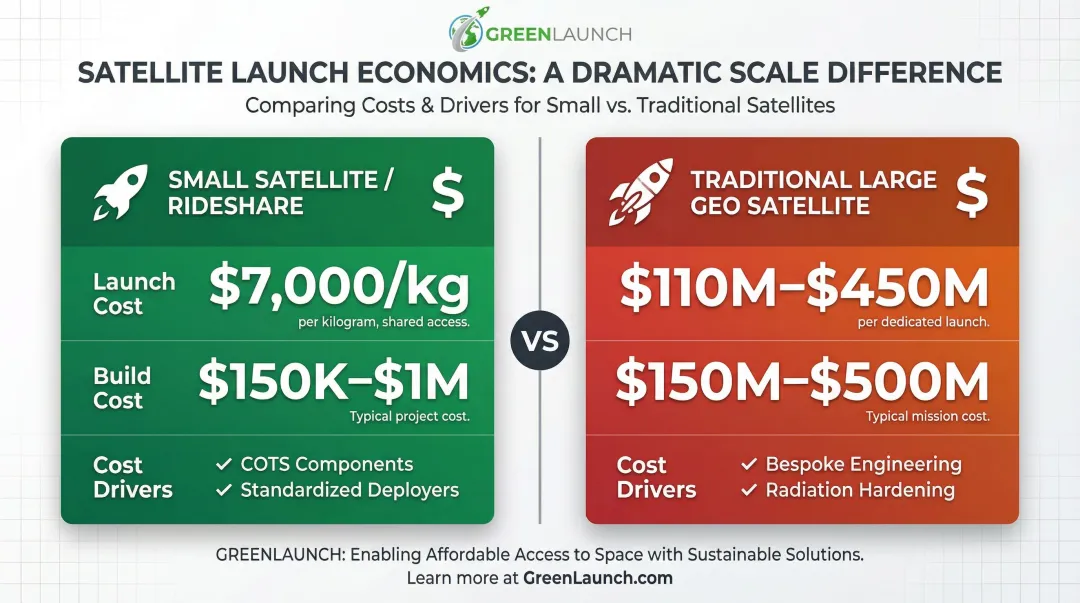 GREENLAUNCH

SATELLITE LAUNCH ECONOMICS: A DRAMATIC SCALE DIFFERENCE

Comparing Costs & Drivers for Small vs. Traditional Satellites

SMALL SATELLITE / RIDESHARE $

Launch Cost $7,000/kg
per kilogram, shared access.

Build Cost $150K–$1M
Typical project cost.

Cost Drivers
✓ COTS Components
✓ Standardized Deployers

VS

TRADITIONAL LARGE GEO SATELLITE $

$110M–$450M
per dedicated launch.

$150M–$500M
Typical mission cost.

Cost Drivers
✓ Bespoke Engineering
✓ Radiation Hardening

GREENLAUNCH: Enabling Affordable Access to Space with Sustainable Solutions.
Learn more at GreenLaunch.com